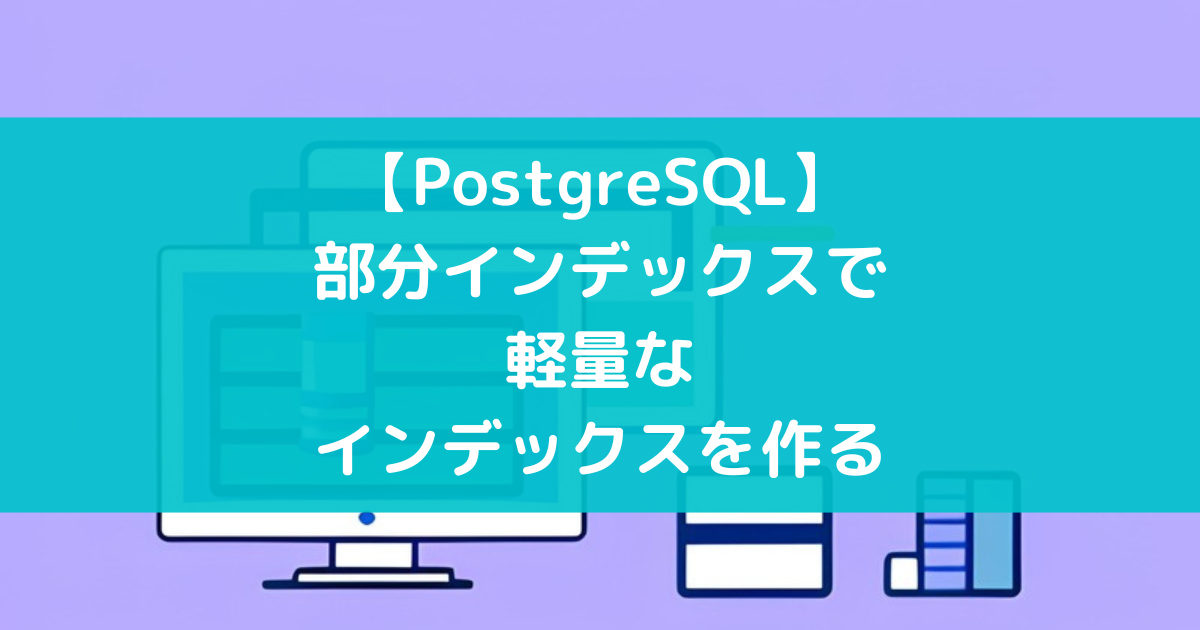 【PostgreSQL】
部分インデックスで
軽量な
インデックスを作る